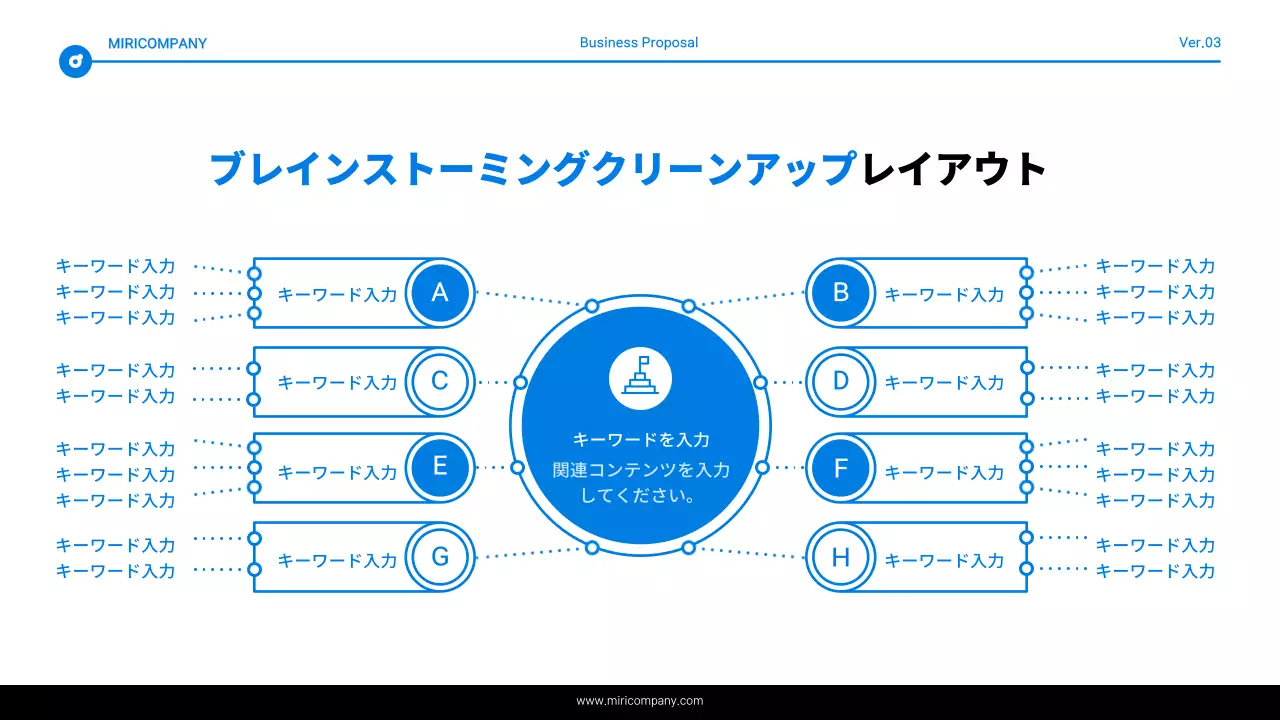 MIRICOMPANY

Business Proposal

Ver.03

ブレインストーミングクリーンアップレイアウト

キーワード入力
キーワード入力
キーワード入力
キーワード入力
A

キーワード入力
キーワード入力
キーワード入力
C

キーワード入力
キーワード入力
キーワード入力
キーワード入力
E

キーワード入力
キーワード入力
キーワード入力
G

キーワードを入力
関連コンテンツを入力してください。

B
キーワード入力
キーワード入力
キーワード入力
キーワード入力

D
キーワード入力
キーワード入力
キーワード入力

F
キーワード入力
キーワード入力
キーワード入力
キーワード入力

H
キーワード入力
キーワード入力
キーワード入力

www.miricompany.com